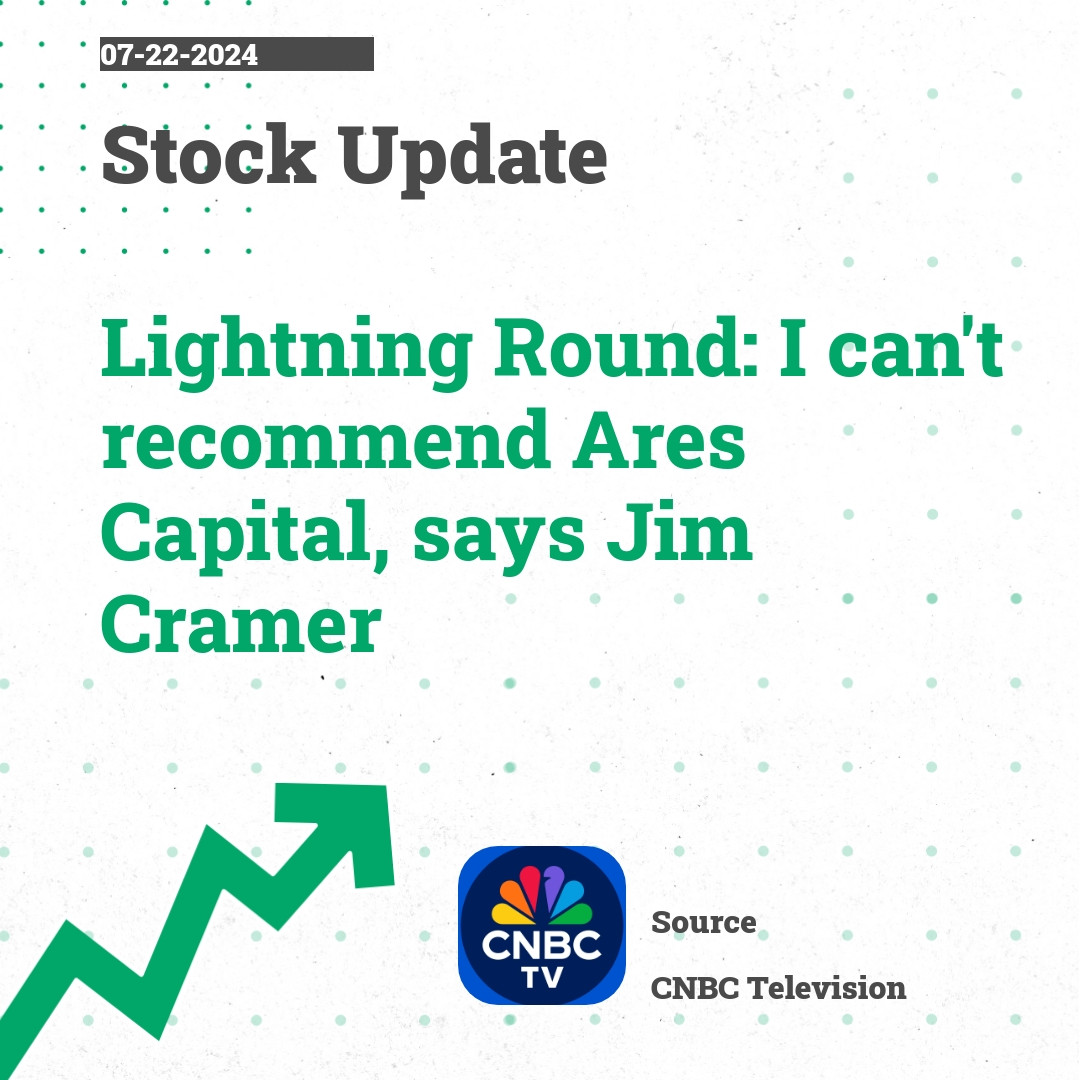 07-22-2024

Stock Update

Lightning Round: I can't recommend Ares Capital, says Jim Cramer

CNBC TV

Source

CNBC Television